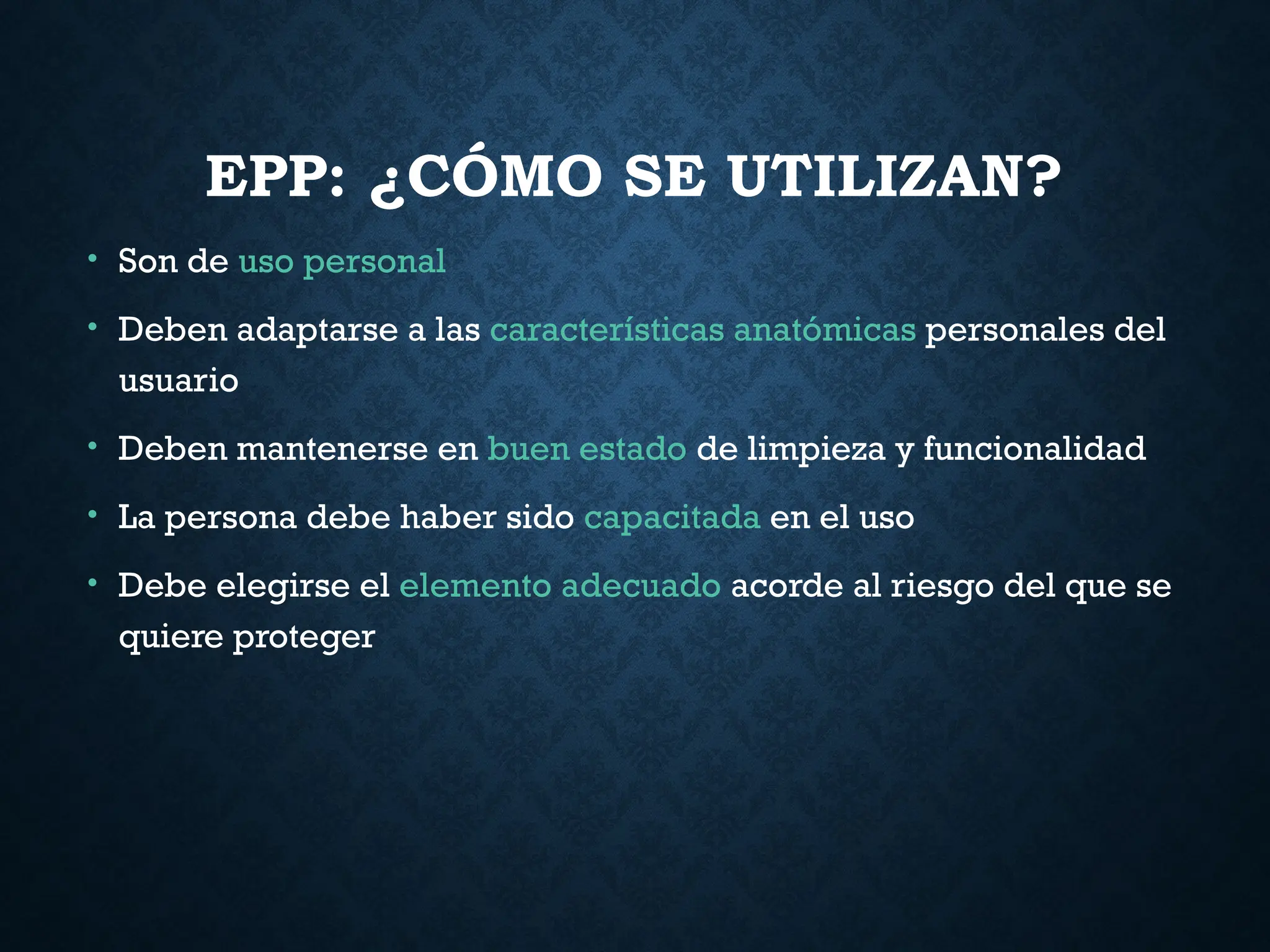 EPP: ¿CÓMO SE UTILIZAN?

• Son de uso personal

• Deben adaptarse a las características anatómicas personales del usuario

• Deben mantenerse en buen estado de limpieza y funcionalidad

• La persona debe haber sido capacitada en el uso

• Debe elegirse el elemento adecuado acorde al riesgo del que se quiere proteger